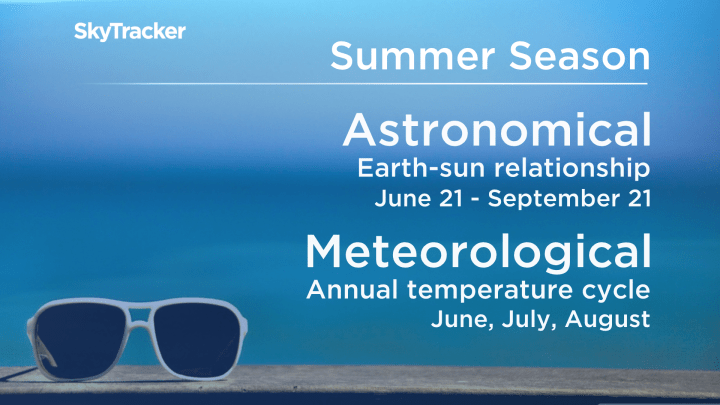 SkyTracker

Summer Season

Astronomical
Earth-sun relationship
June 21 - September 21

Meteorological
Annual temperature cycle
June, July, August